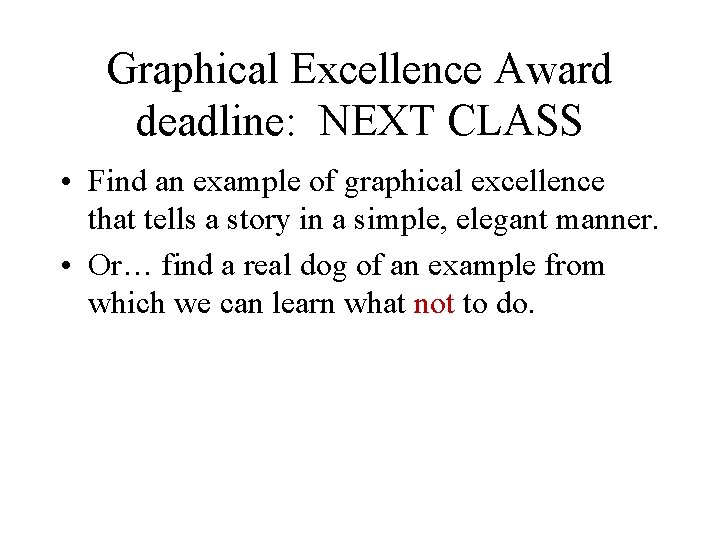 Graphical Excellence Award deadline: NEXT CLASS

• Find an example of graphical excellence that tells a story in a simple, elegant manner.

• Or… find a real dog of an example from which we can learn what not to do.